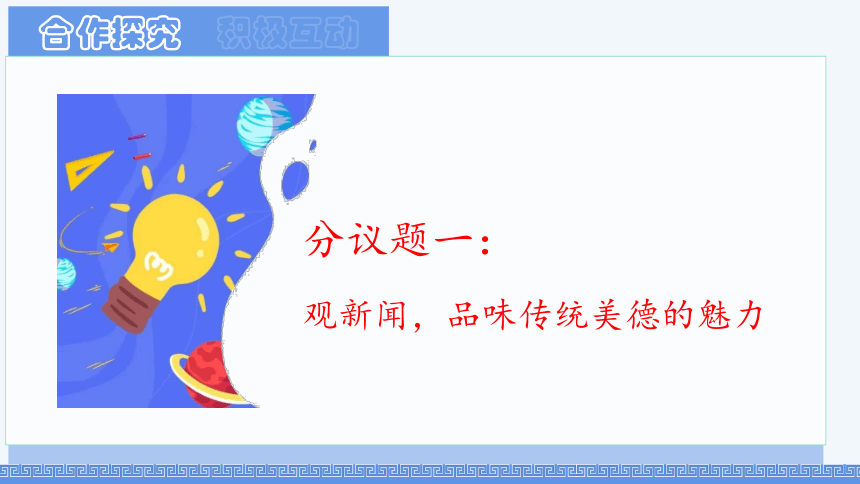 合作探究 积极互动

分议题一：

观新闻，品味传统美德的魅力